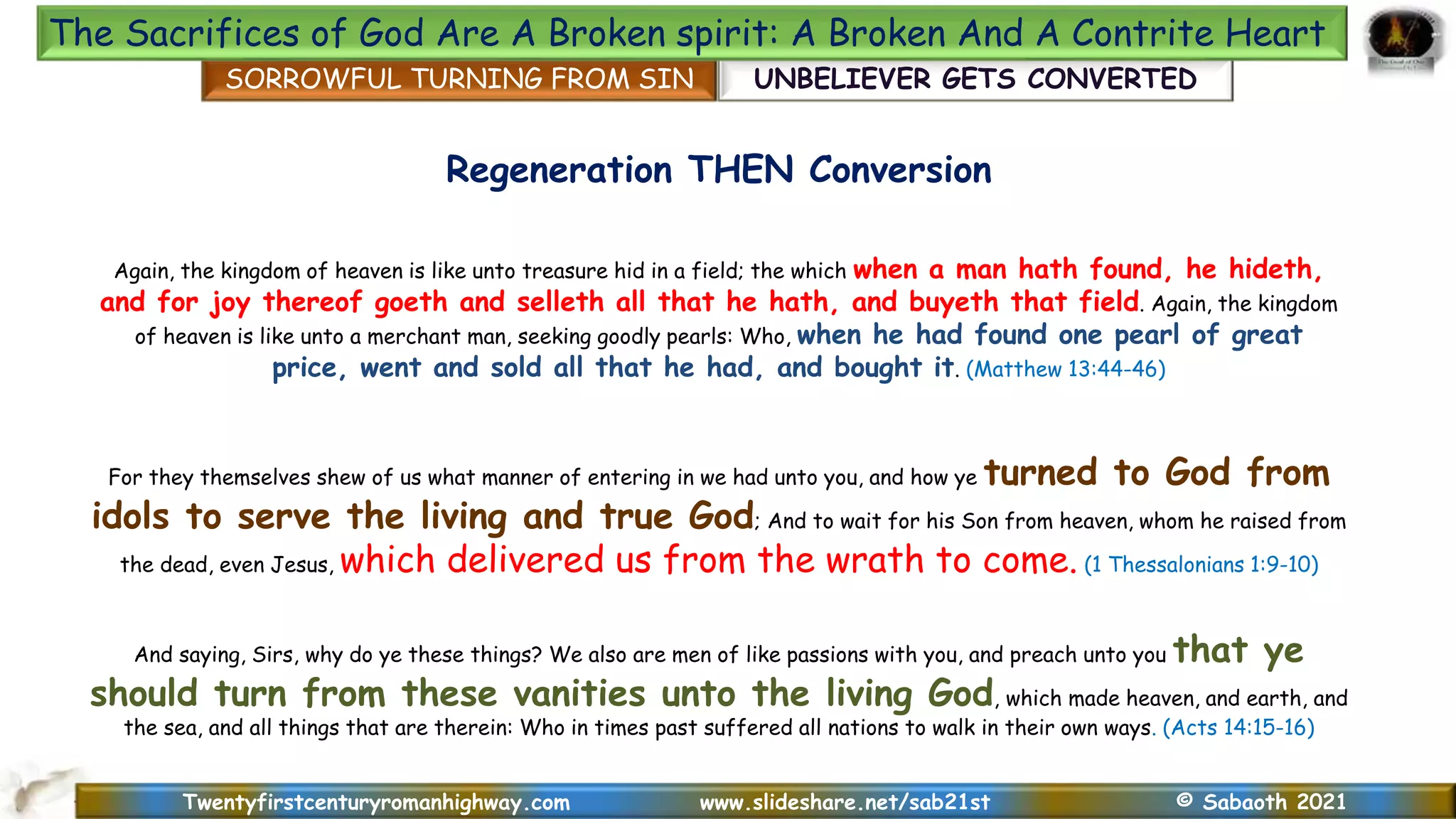 The Sacrifices of God Are A Broken spirit: A Broken And A Contrite Heart

SORROWFUL TURNING FROM SIN

UNBELIEVER GETS CONVERTED

Regeneration THEN Conversion

Again, the kingdom of heaven is like unto treasure hid in a field; the which when a man hath found, he hideth, and for joy thereof goeth and selleth all that he hath, and buyeth that field. Again, the kingdom of heaven is like unto a merchant man, seeking goodly pearls: Who, when he had found one pearl of great price, went and sold all that he had, and bought it. (Matthew 13:44-46)

For they themselves shew of us what manner of entering in we had unto you, and how ye turned to God from idols to serve the living and true God; And to wait for his Son from heaven, whom he raised from the dead, even Jesus, which delivered us from the wrath to come. (1 Thessalonians 1:9-10)

And saying, Sirs, why do ye these things? We also are men of like passions with you, and preach unto you that ye should turn from these vanities unto the living God, which made heaven, and earth, and the sea, and all things that are therein: Who in times past suffered all nations to walk in their own ways. (Acts 14:15-16)

Twentyfirstcenturyromanhighway.com www.slideshare.net/sab21st © Sabaoth 2021